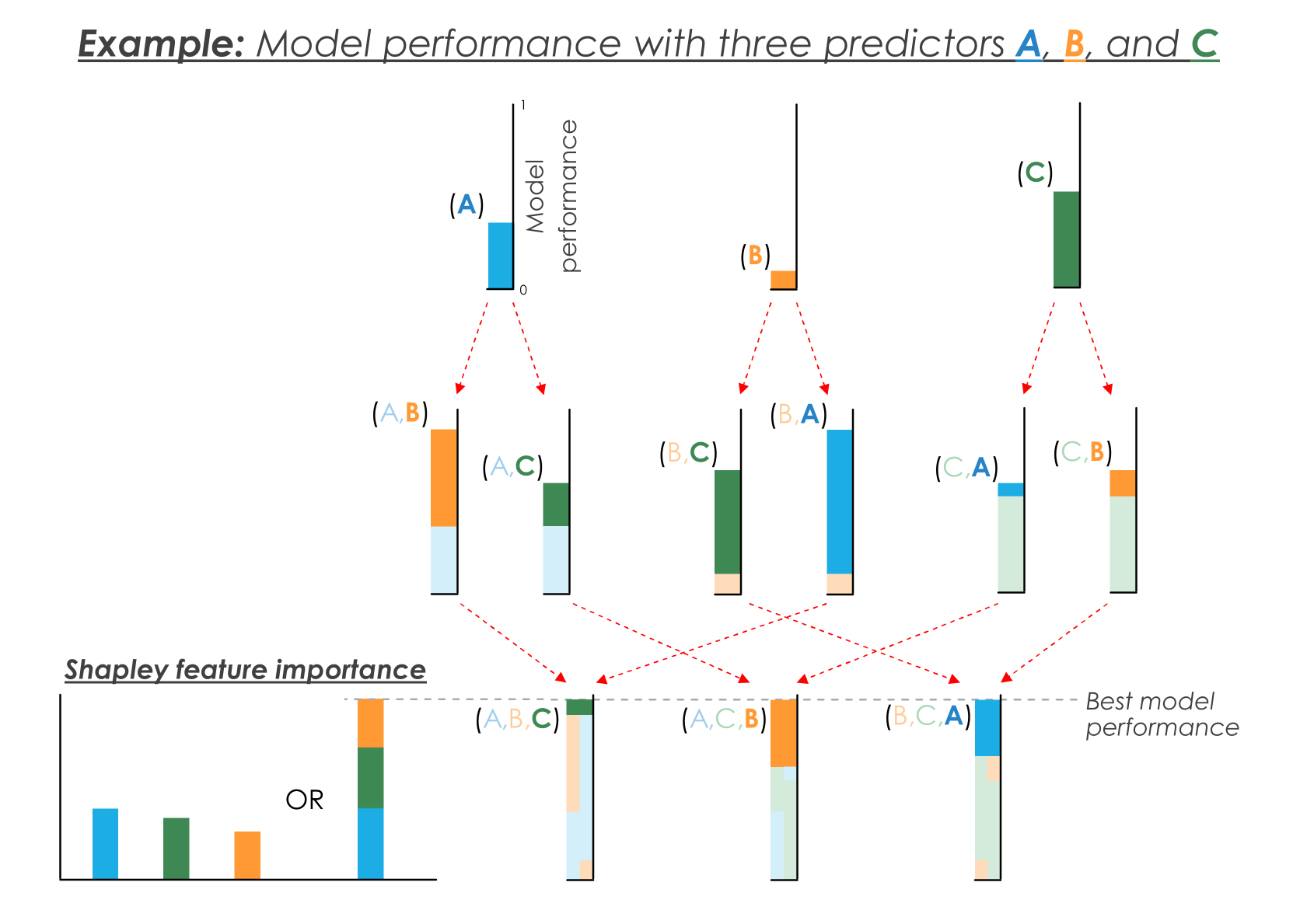 Example: Model performance with three predictors A, B, and C

1

Model performance

0

(A)

(B)

(C)

(A,B)

(A,C)

(B,C)

(B,A)

(C,A)

(C,B)

Shapley feature importance

OR

(A,B,C)

(A,C,B)

(B,C,A)

Best model performance